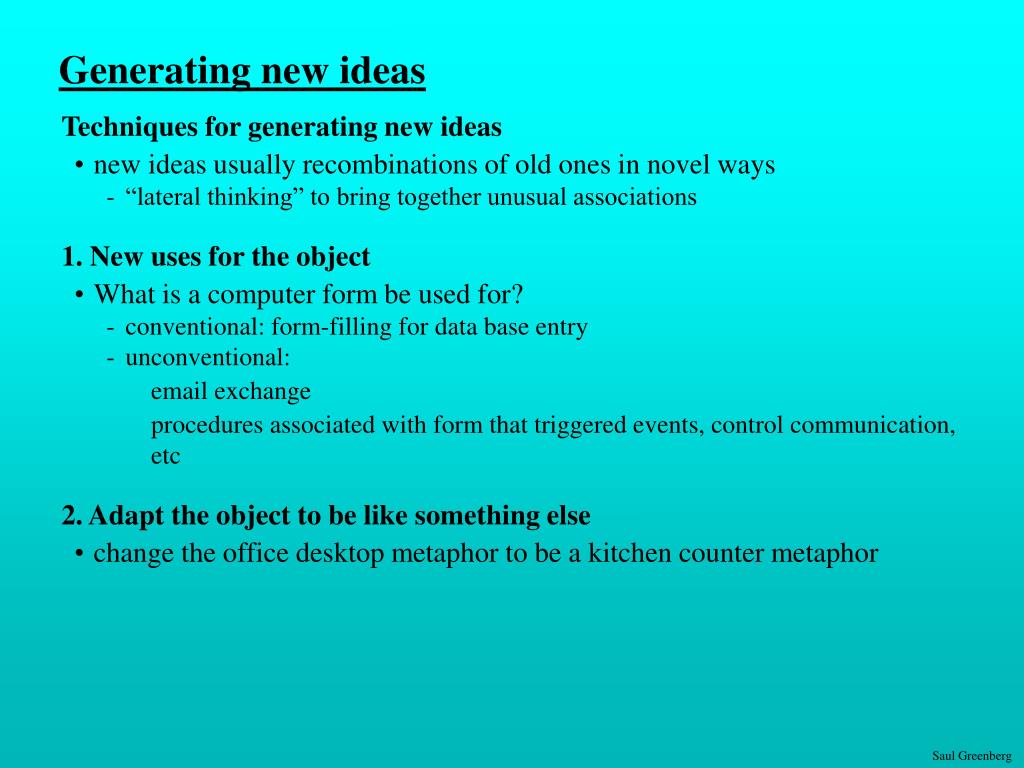 Generating new ideas

Techniques for generating new ideas

• new ideas usually recombinations of old ones in novel ways
- “lateral thinking” to bring together unusual associations

1. New uses for the object

• What is a computer form be used for?
- conventional: form-filling for data base entry
- unconventional:
email exchange
procedures associated with form that triggered events, control communication, etc

2. Adapt the object to be like something else

• change the office desktop metaphor to be a kitchen counter metaphor

Saul Greenberg